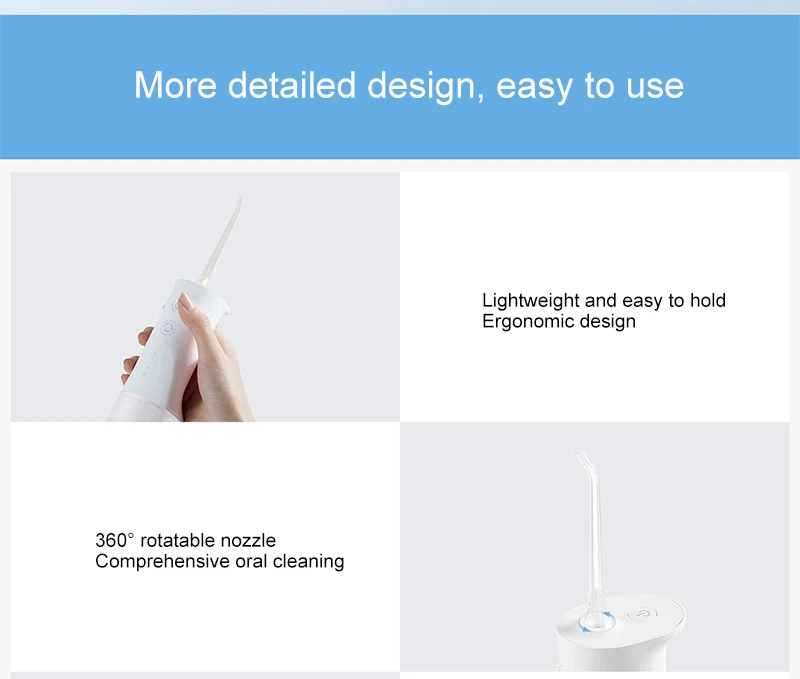 More detailed design, easy to use

Lightweight and easy to hold
Ergonomic design

360° rotatable nozzle
Comprehensive oral cleaning